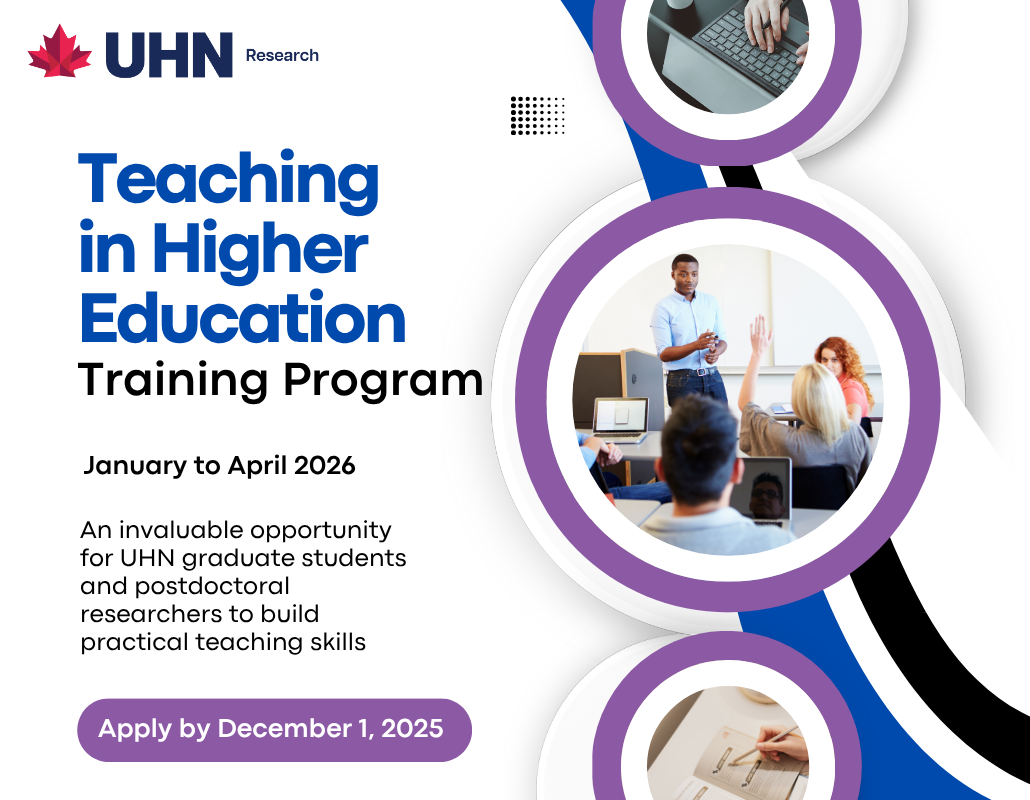 UHN Research

Teaching in Higher Education Training Program

January to April 2026

An invaluable opportunity for UHN graduate students and postdoctoral researchers to build practical teaching skills

Apply by December 1, 2025